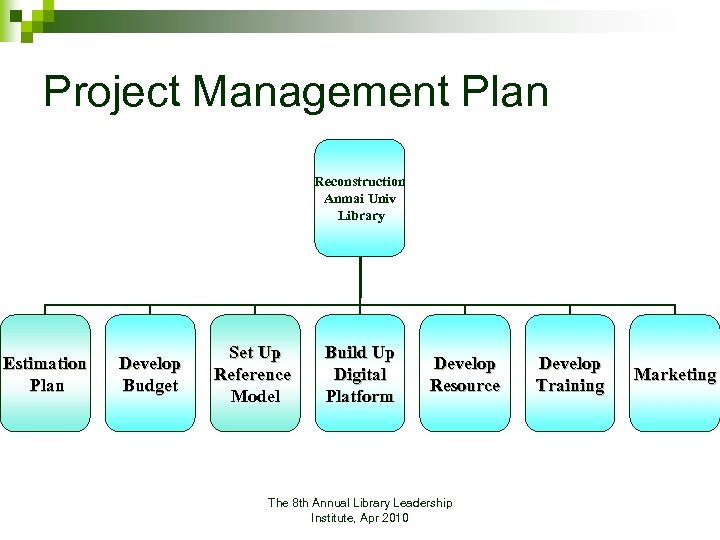 Project Management Plan

Reconstruction Anmai Univ Library

Estimation Plan

Develop Budget

Set Up Reference Model

Build Up Digital Platform

Develop Resource

Develop Training

Marketing

The 8th Annual Library Leadership Institute, Apr 2010